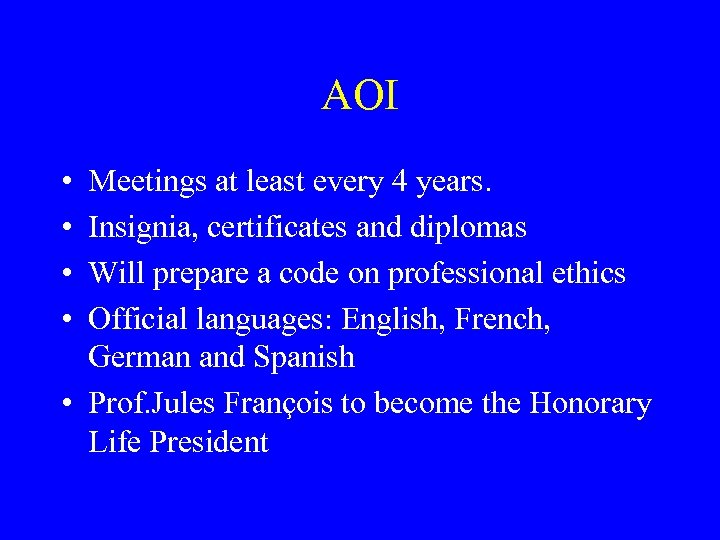 AOI

• Meetings at least every 4 years.
• Insignia, certificates and diplomas
• Will prepare a code on professional ethics
• Official languages: English, French, German and Spanish
• Prof.Jules François to become the Honorary Life President